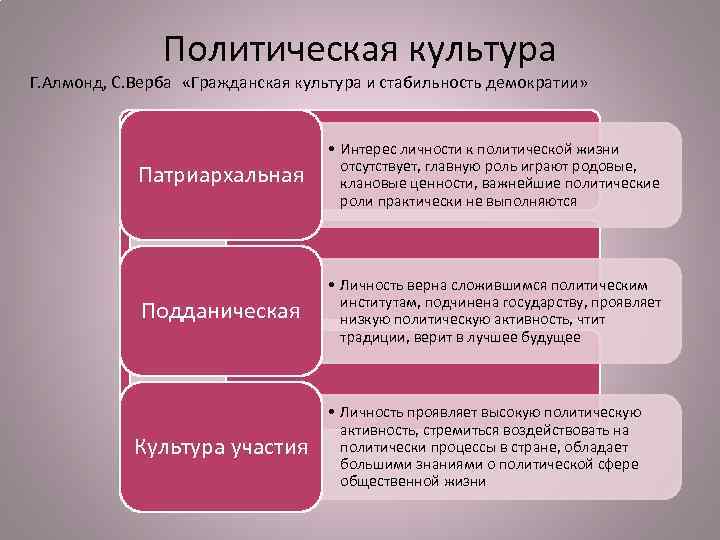 Политическая культура

Г.Алмонд, С.Верба «Гражданская культура и стабильность демократии»

Патриархальная

• Интерес личности к политической жизни отсутствует, главную роль играют родовые, клановые ценности, важнейшие политические роли практически не выполняются

Подданическая

• Личность верна сложившимся политическим институтам, подчинена государству, проявляет низкую политическую активность, чтит традиции, верит в лучшее будущее

Культура участия

• Личность проявляет высокую политическую активность, стремиться воздействовать на политически процессы в стране, обладает большими знаниями о политической сфере общественной жизни